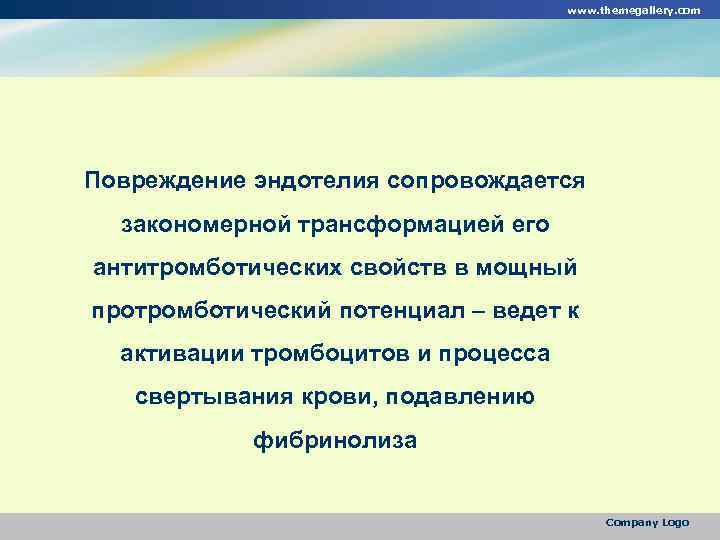 www.themegallery.com

Повреждение эндотелия сопровождается закономерной трансформацией его антитромботических свойств в мощный протромботический потенциал – ведет к активации тромбоцитов и процесса свертывания крови, подавлению фибринолиза

Company Logo